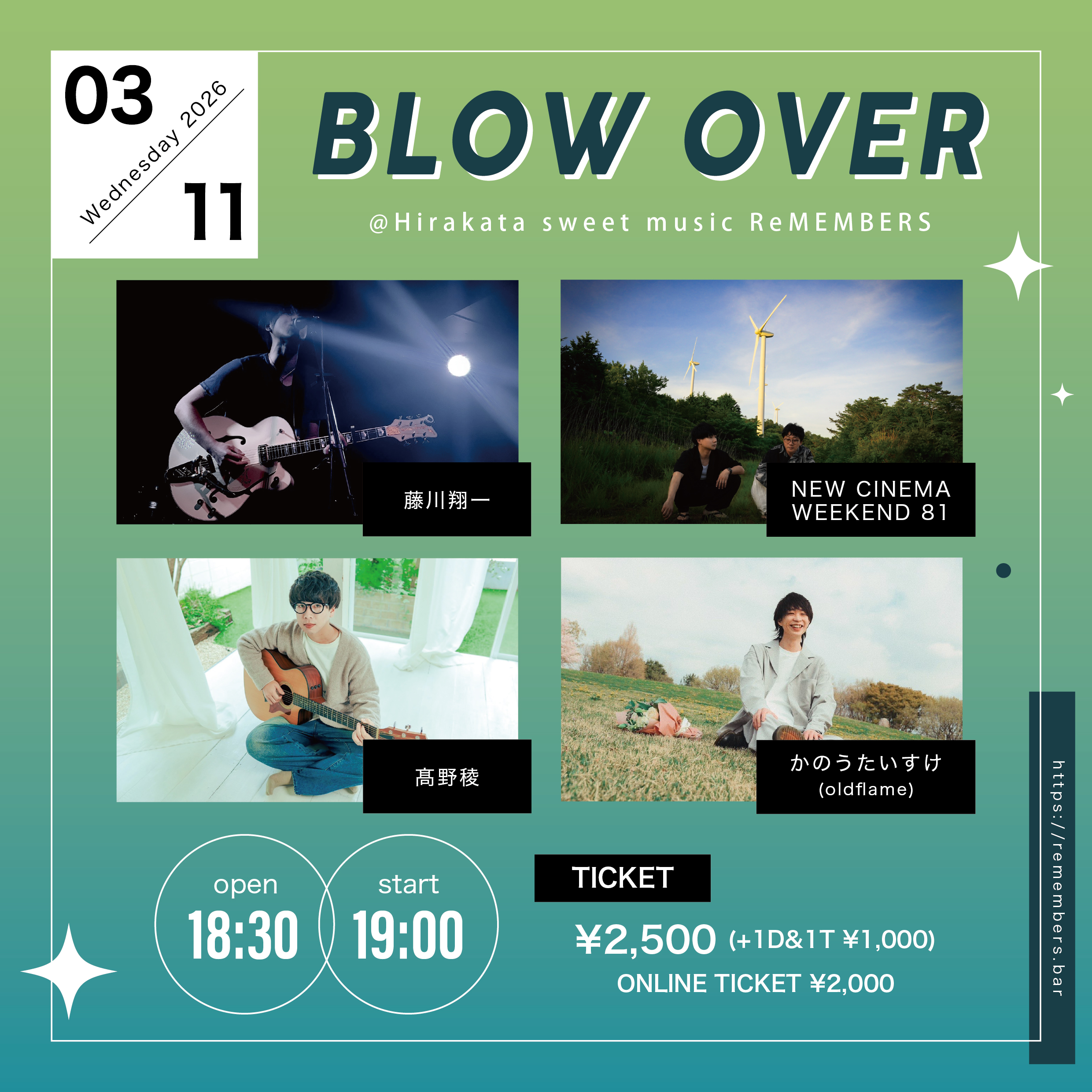 03
Wednesday 2026
11

BLOW OVER

@Hirakata sweet music ReMEMBERS

藤川翔一

NEW CINEMA WEEKEND 81

髙野稜

かのうたいすけ
(oldflame)

open
18:30

start
19:00

TICKET

¥2,500 (+1D&1T ¥1,000)
ONLINE TICKET ¥2,000

https://remembers.bar